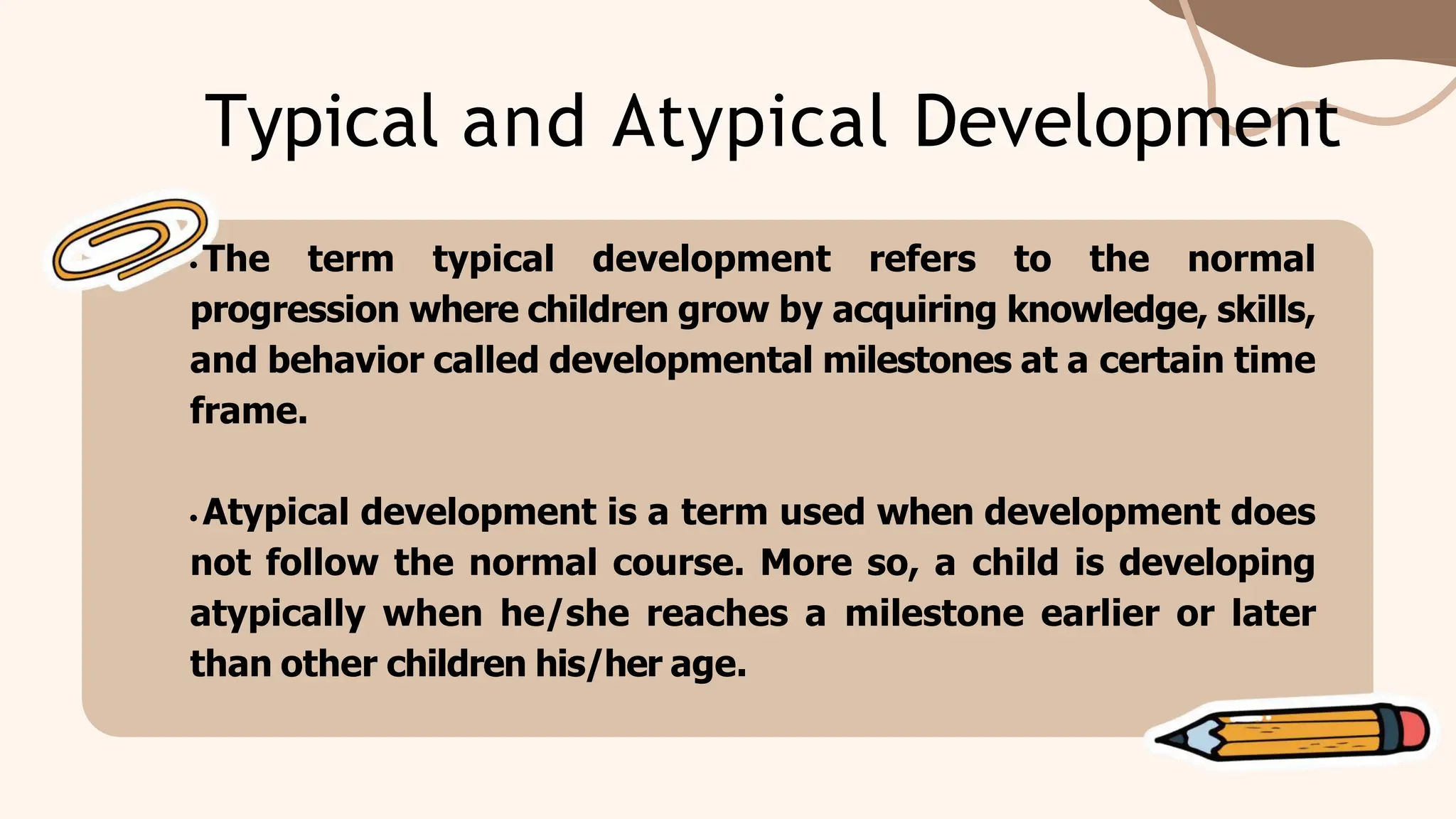 Typical and Atypical Development

•The term typical development refers to the normal progression where children grow by acquiring knowledge, skills, and behavior called developmental milestones at a certain time frame.

•Atypical development is a term used when development does not follow the normal course. More so, a child is developing atypically when he/she reaches a milestone earlier or later than other children his/her age.